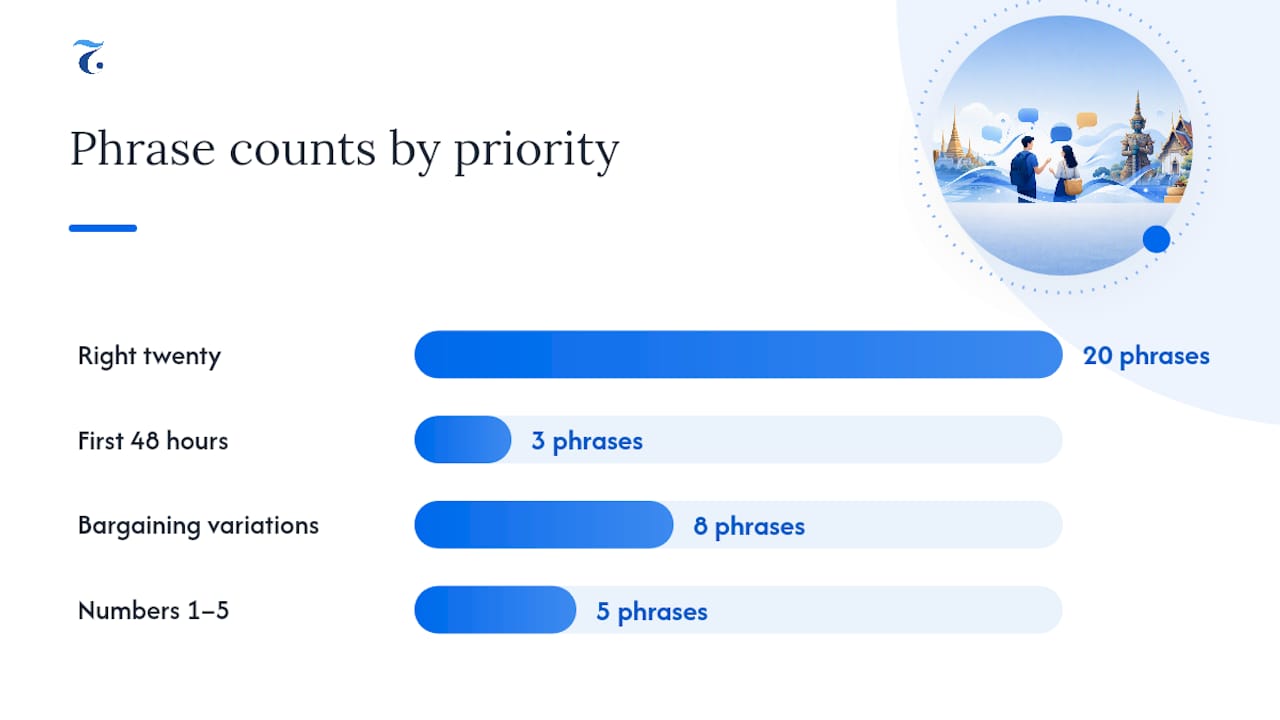 Phrase counts by priority

Right twenty
20 phrases

First 48 hours
3 phrases

Bargaining variations
8 phrases

Numbers 1–5
5 phrases